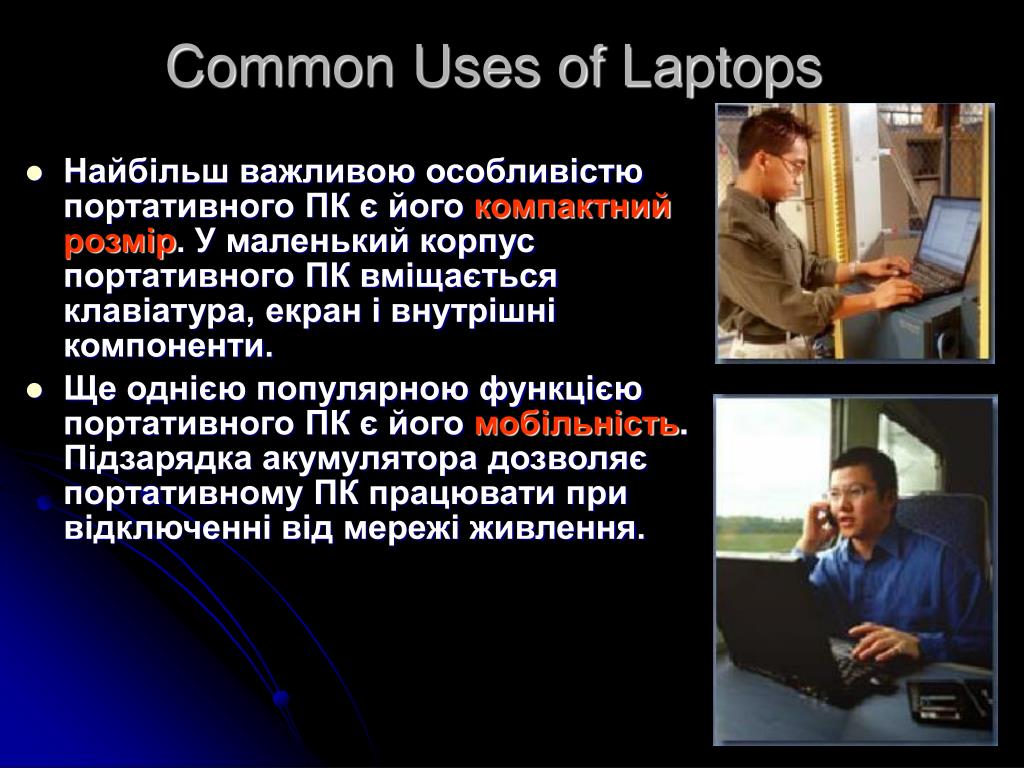 Common Uses of Laptops

- Найбільш важливою особливістю портативного ПК є його компактний розмір. У маленький корпус портативного ПК вміщається клавіатура, екран і внутрішні компоненти.
- Ще однією популярною функцією портативного ПК є його мобільність. Підзарядка акумулятора дозволяє портативному ПК працювати при відключенні від мережі живлення.